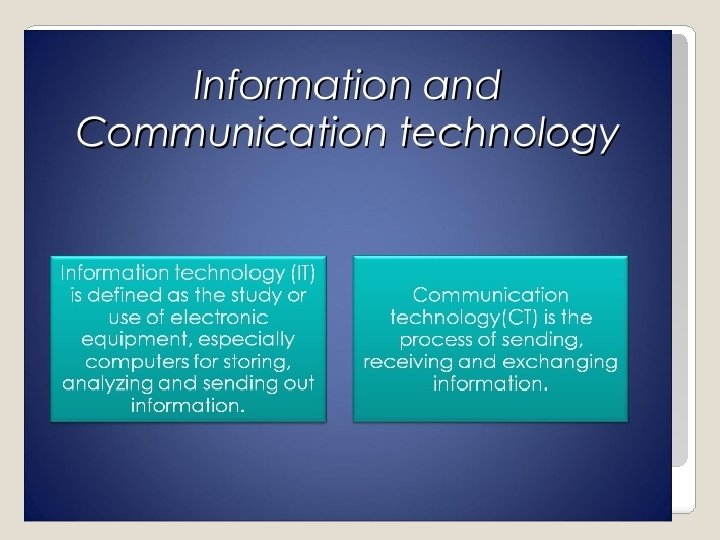 Information and Communication technology

Information technology (IT) is defined as the study or use of electronic equipment, especially computers for storing, analyzing and sending out information.

Communication technology(CT) is the process of sending, receiving and exchanging information.